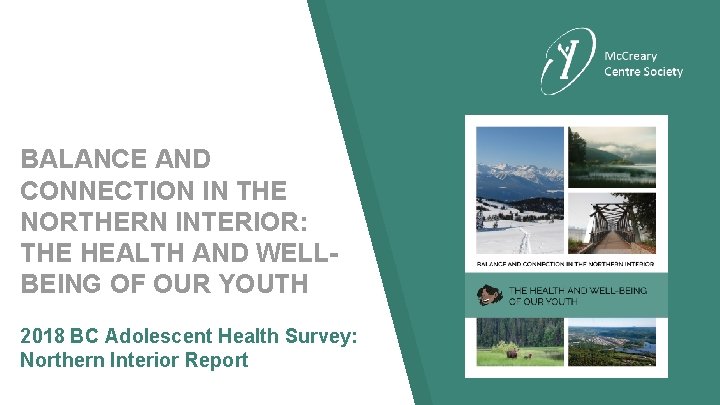 BALANCE AND CONNECTION IN THE NORTHERN INTERIOR: THE HEALTH AND WELL-BEING OF OUR YOUTH

2018 BC Adolescent Health Survey: Northern Interior Report

McCreary Centre Society

BALANCE AND CONNECTION IN THE NORTHERN INTERIOR

THE HEALTH AND WELL-BEING OF OUR YOUTH